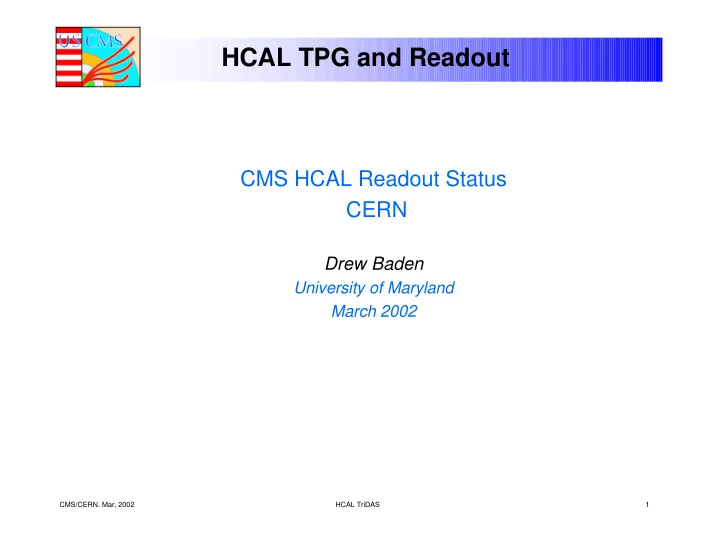 US CMS

HCAL TPG and Readout

CMS HCAL Readout Status
CERN

Drew Baden
University of Maryland
March 2002

CMS/CERN. Mar, 2002

HCAL TriDAS

1